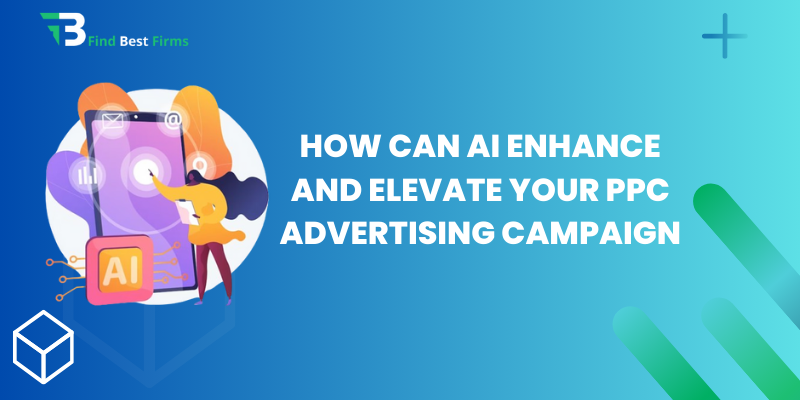 Find Best Firms

HOW CAN AI ENHANCE AND ELEVATE YOUR PPC ADVERTISING CAMPAIGN

AI